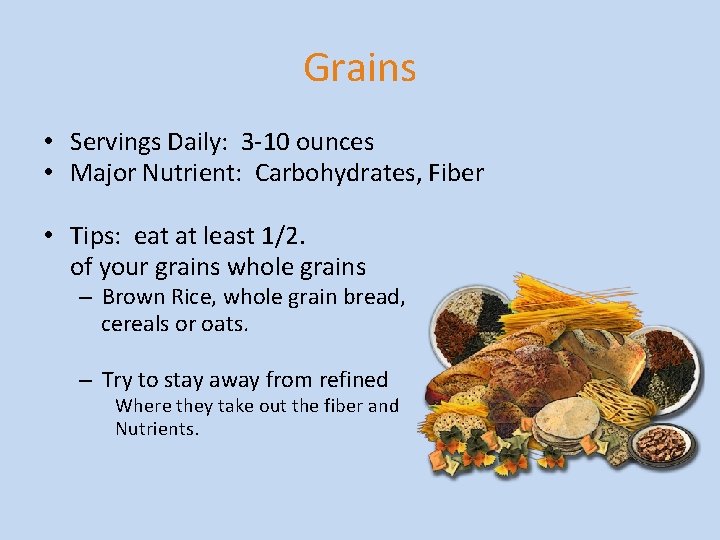 Grains

• Servings Daily: 3-10 ounces
• Major Nutrient: Carbohydrates, Fiber

• Tips: eat at least 1/2. of your grains whole grains
– Brown Rice, whole grain bread, cereals or oats.

– Try to stay away from refined
Where they take out the fiber and Nutrients.